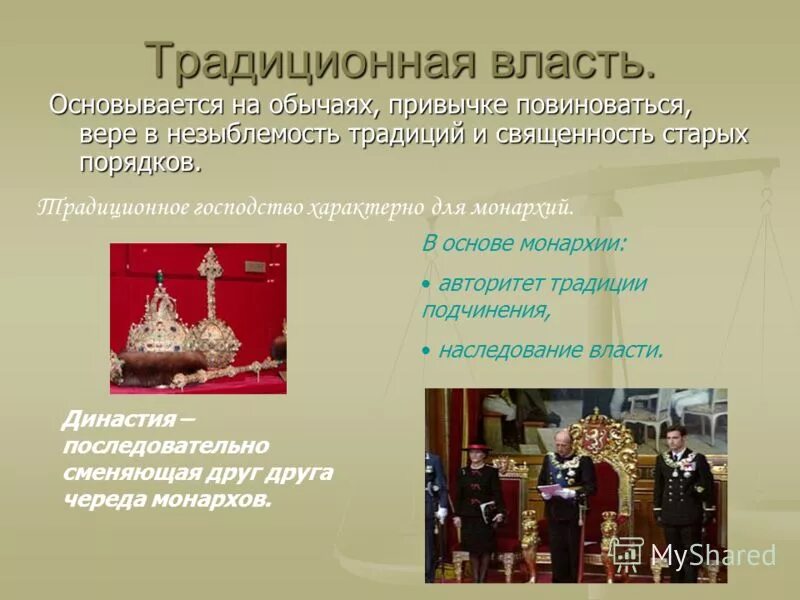 Традиционная власть.

Основывается на обычаях, привычке повиноваться, вере в незыблемость традиций и священность старых порядков.

Традиционное господство характерно для монархий.

В основе монархии:

• авторитет традиции подчинения,

• наследование власти.

Династия – последовательно сменяющая друг друга череда монархов.

MyShared